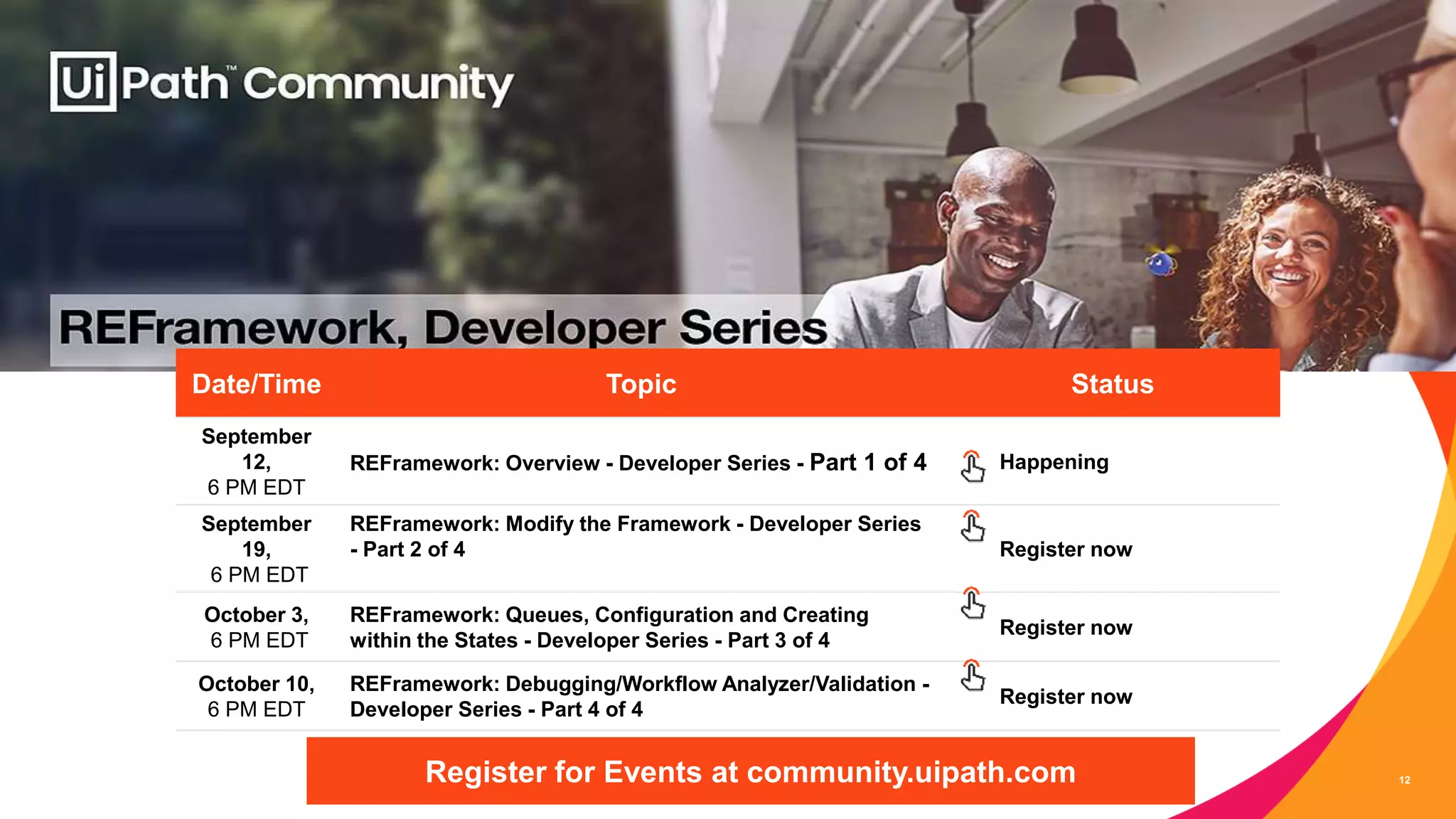 Ui Path™ Community

REFramework, Developer Series

| Date/Time | Topic | Status |
|---|---|---|
| September 12, 6 PM EDT | REFramework: Overview - Developer Series - Part 1 of 4 | Happening |
| September 19, 6 PM EDT | REFramework: Modify the Framework - Developer Series - Part 2 of 4 | Register now |
| October 3, 6 PM EDT | REFramework: Queues, Configuration and Creating within the States - Developer Series - Part 3 of 4 | Register now |
| October 10, 6 PM EDT | REFramework: Debugging/Workflow Analyzer/Validation - Developer Series - Part 4 of 4 | Register now |

Register for Events at community.uipath.com

12